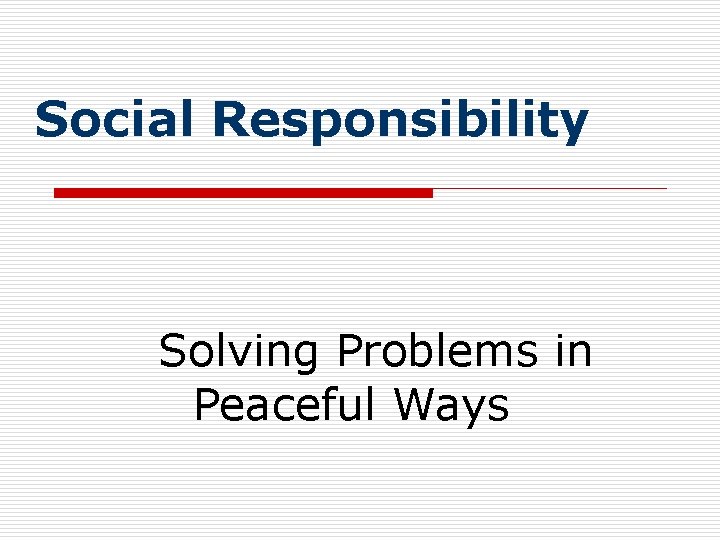 Social Responsibility

Solving Problems in Peaceful Ways